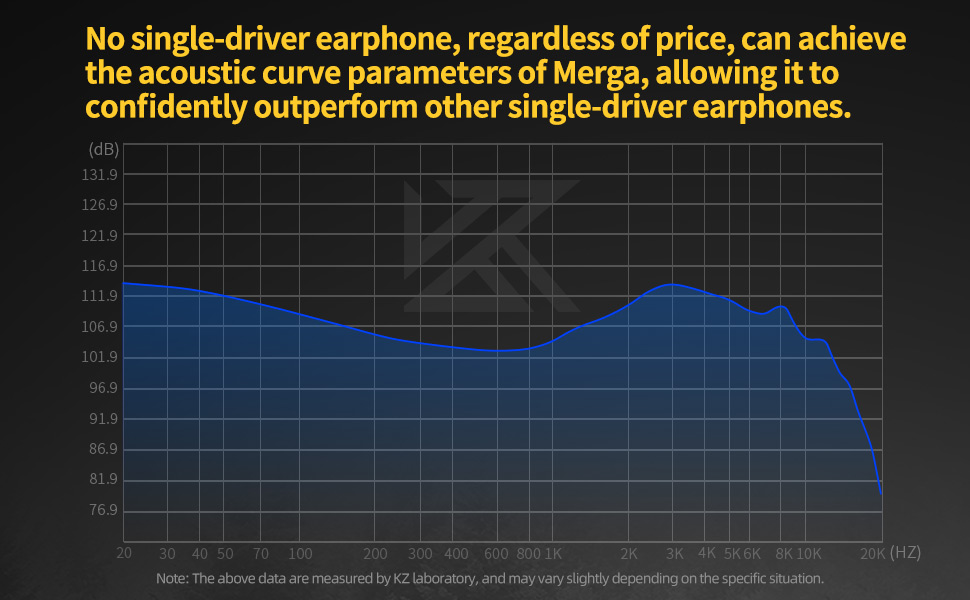 No single-driver earphone, regardless of price, can achieve the acoustic curve parameters of Merga, allowing it to confidently outperform other single-driver earphones.

(dB)
131.9
126.9
121.9
116.9
111.9
106.9
101.9
96.9
91.9
86.9
81.9
76.9

20 30 40 50 70 100 200 300 400 600 800 1K 2K 3K 4K 5K 6K 8K 10K 20K (HZ)

Note: The above data are measured by KZ laboratory, and may vary slightly depending on the specific situation.